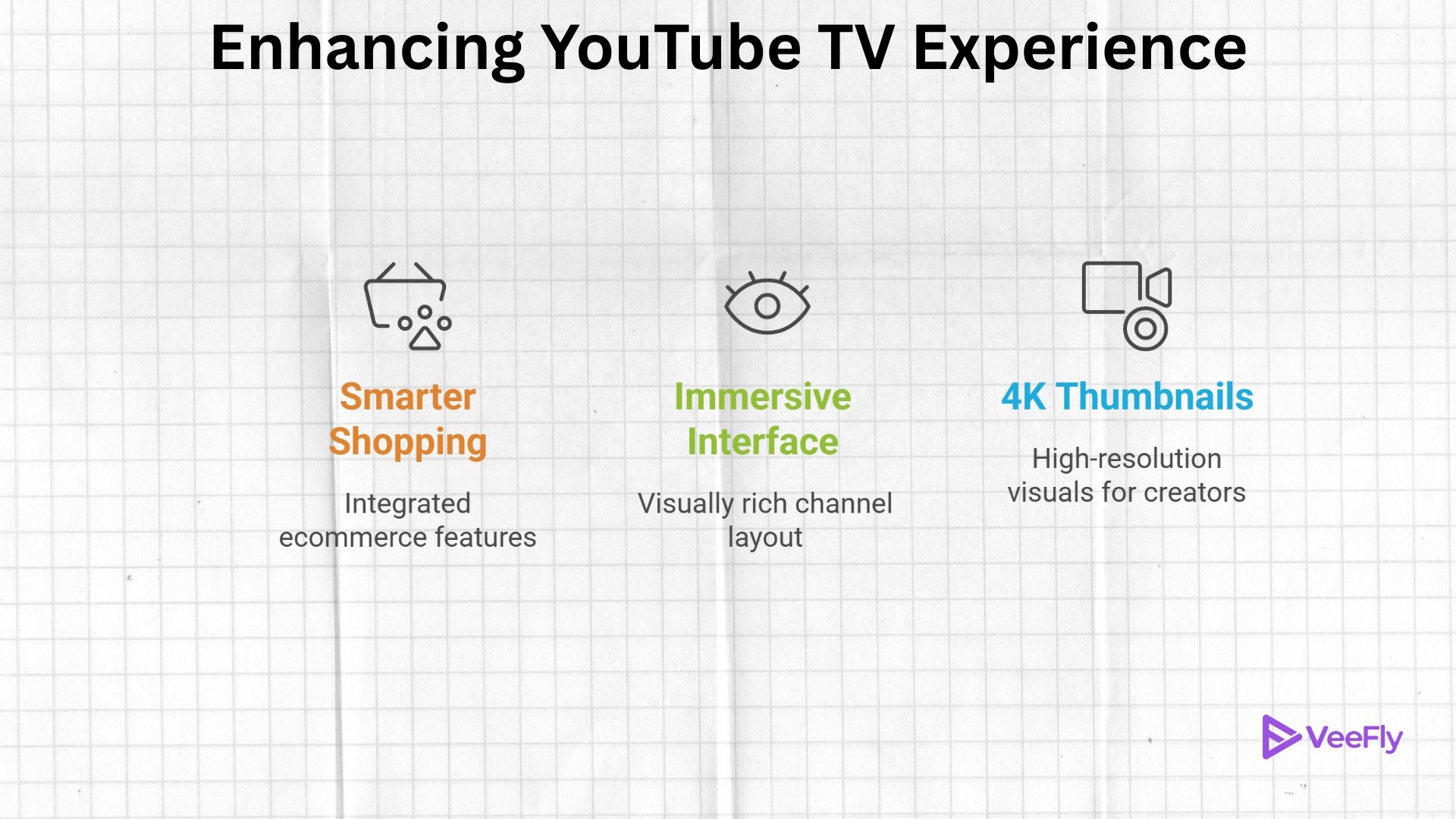 Enhancing YouTube TV Experience

Smarter Shopping

Integrated ecommerce features

Immersive Interface

Visually rich channel layout

4K Thumbnails

High-resolution visuals for creators

VeeFly